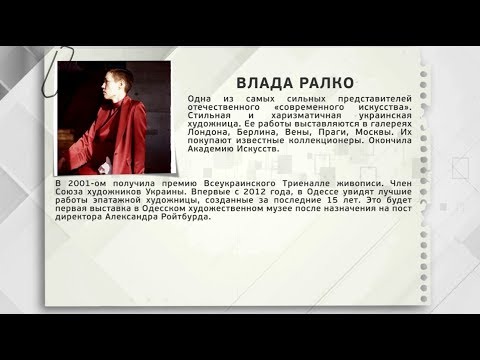 ВЛАДА РАЛКО

Одна из самых сильных представителей отечественного «современного искусства». Стильная и харизматичная украинская художница. Ее работы выставляются в галереях Лондона, Берлина, Вены, Праги, Москвы. Их покупают известные коллекционеры. Окончила Академию Искусств.

В 2001-ом получила премию Всеукраинского Триеналле живописи. Член Союза художников Украины. Впервые с 2012 года, в Одессе увидят лучшие работы эпатажной художницы, созданные за последние 15 лет. Это будет первая выставка в Одесском художественном музее после назначения на пост директора Александра Ройтбурда.